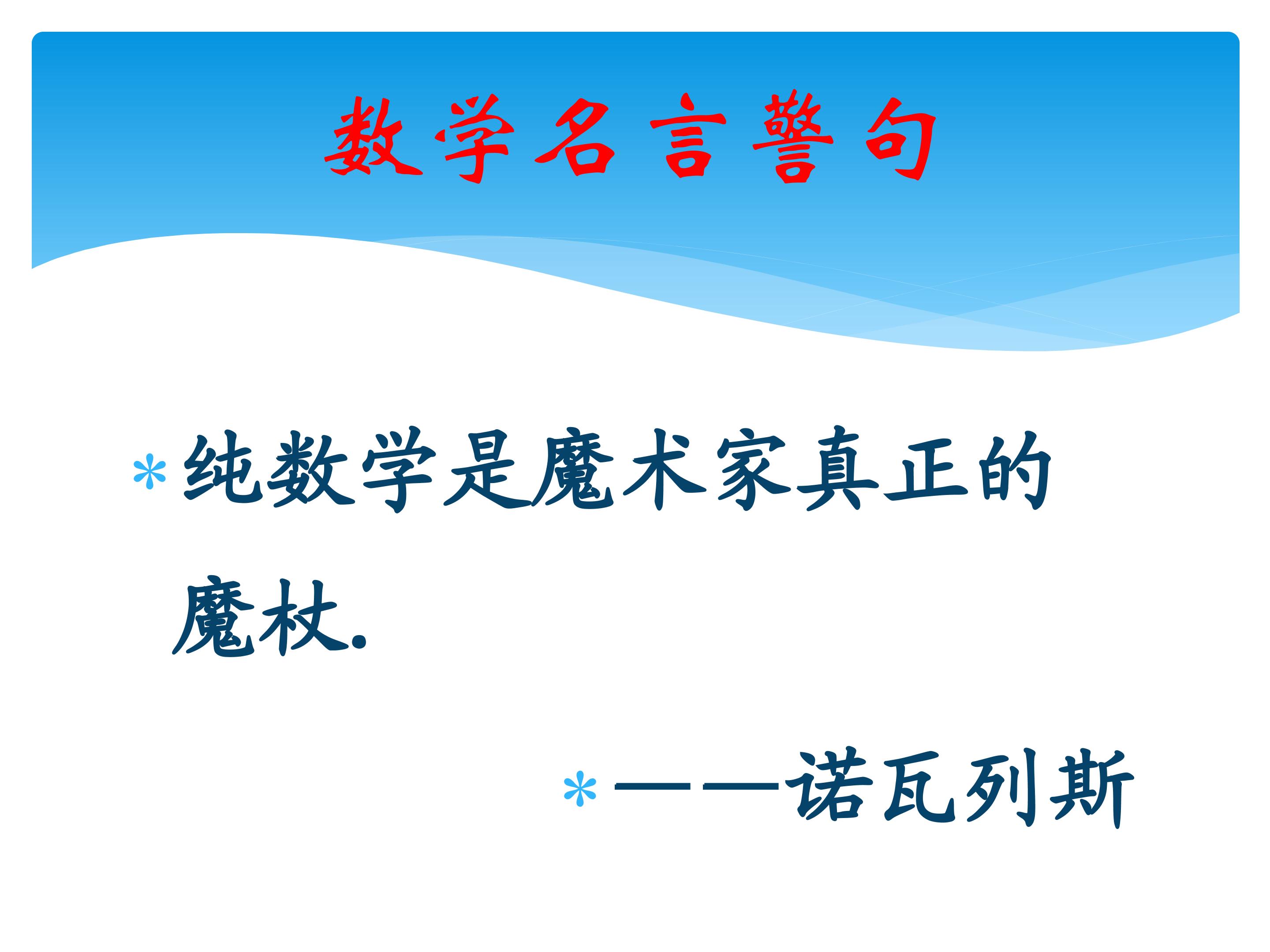 数学名言警句

* 纯数学是魔术家真正的魔杖.

* ——诺瓦列斯